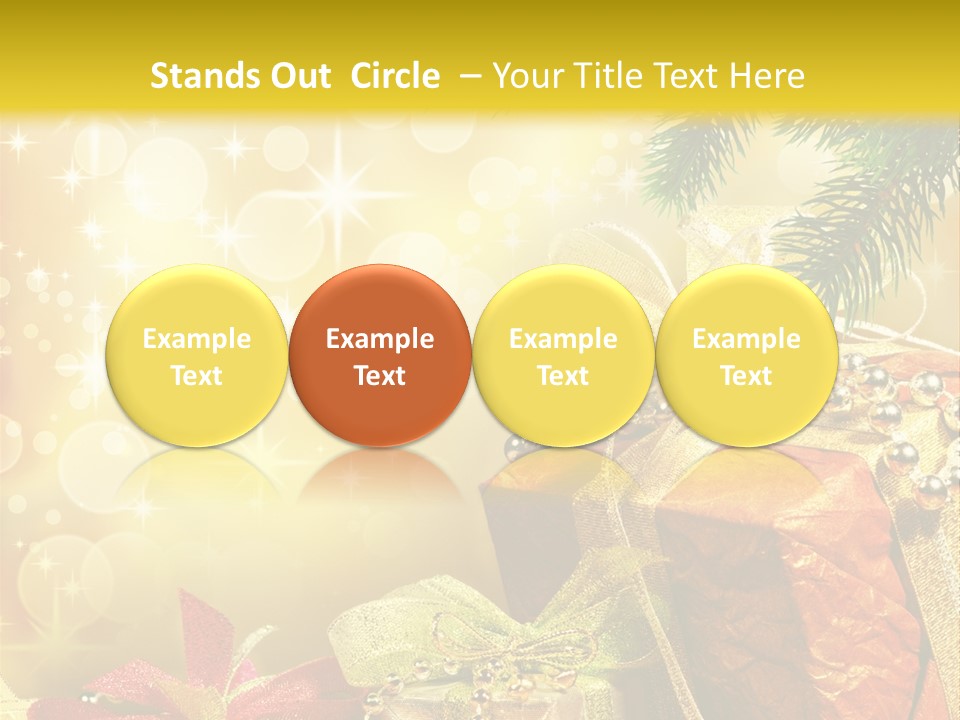 Stands Out Circle – Your Title Text Here

Example Text

Example Text

Example Text

Example Text